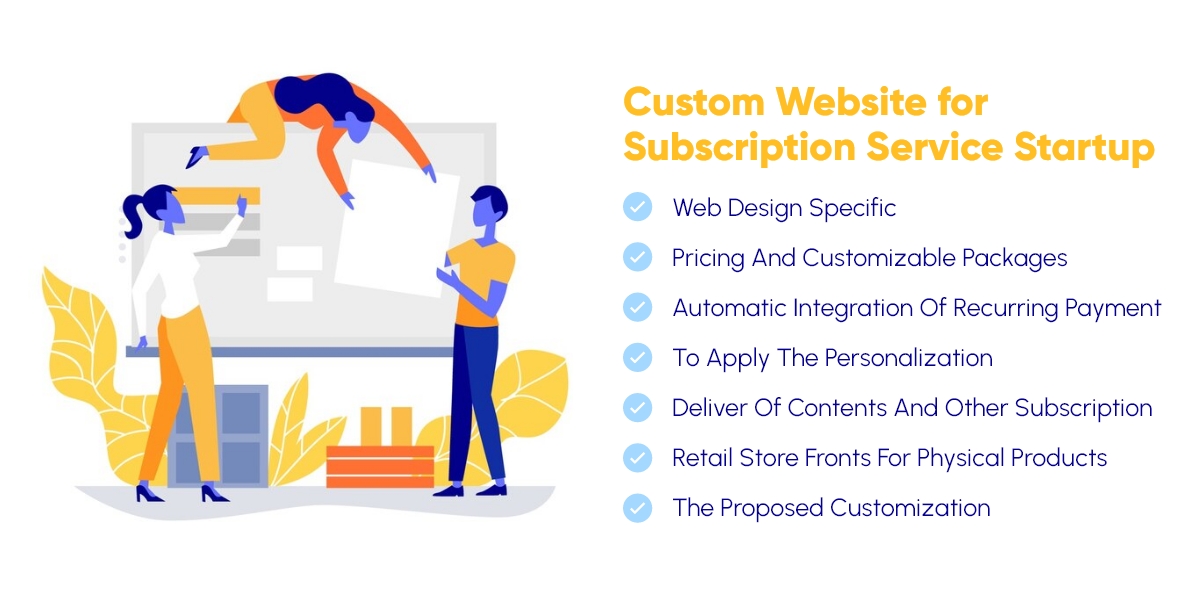 Custom Website for Subscription Service Startup

Web Design Specific

Pricing And Customizable Packages

Automatic Integration Of Recurring Payment

To Apply The Personalization

Deliver Of Contents And Other Subscription

Retail Store Fronts For Physical Products

The Proposed Customization